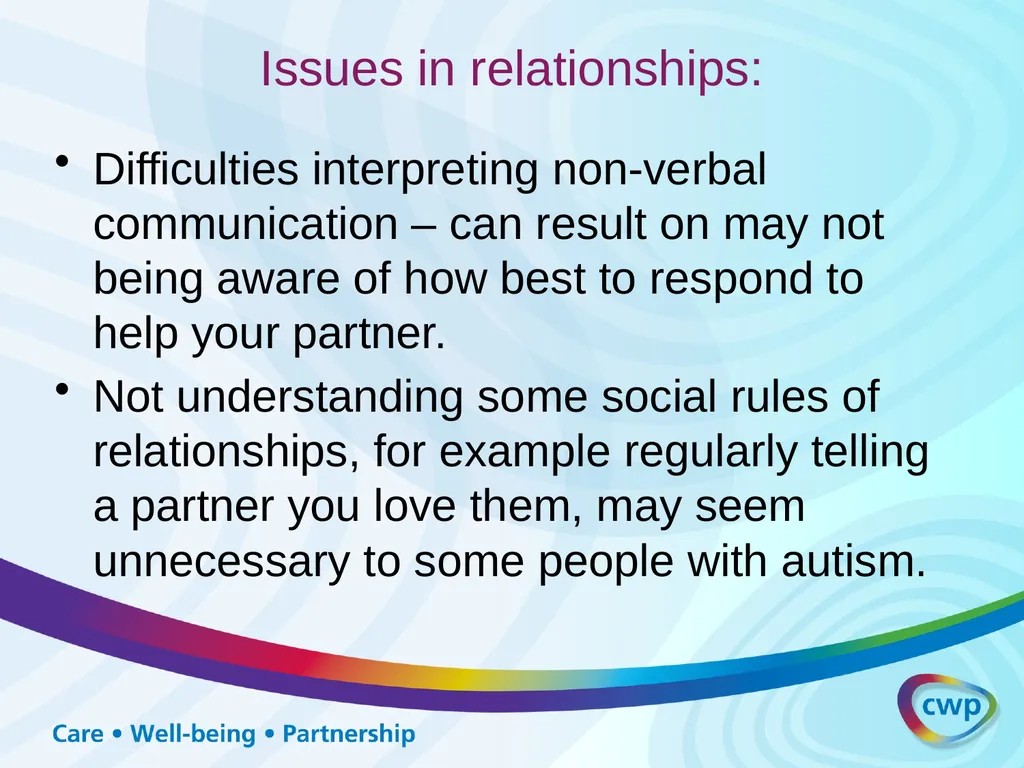 Issues in relationships:

• Difficulties interpreting non-verbal communication – can result on may not being aware of how best to respond to help your partner.

• Not understanding some social rules of relationships, for example regularly telling a partner you love them, may seem unnecessary to some people with autism.

Care • Well-being • Partnership

cwp